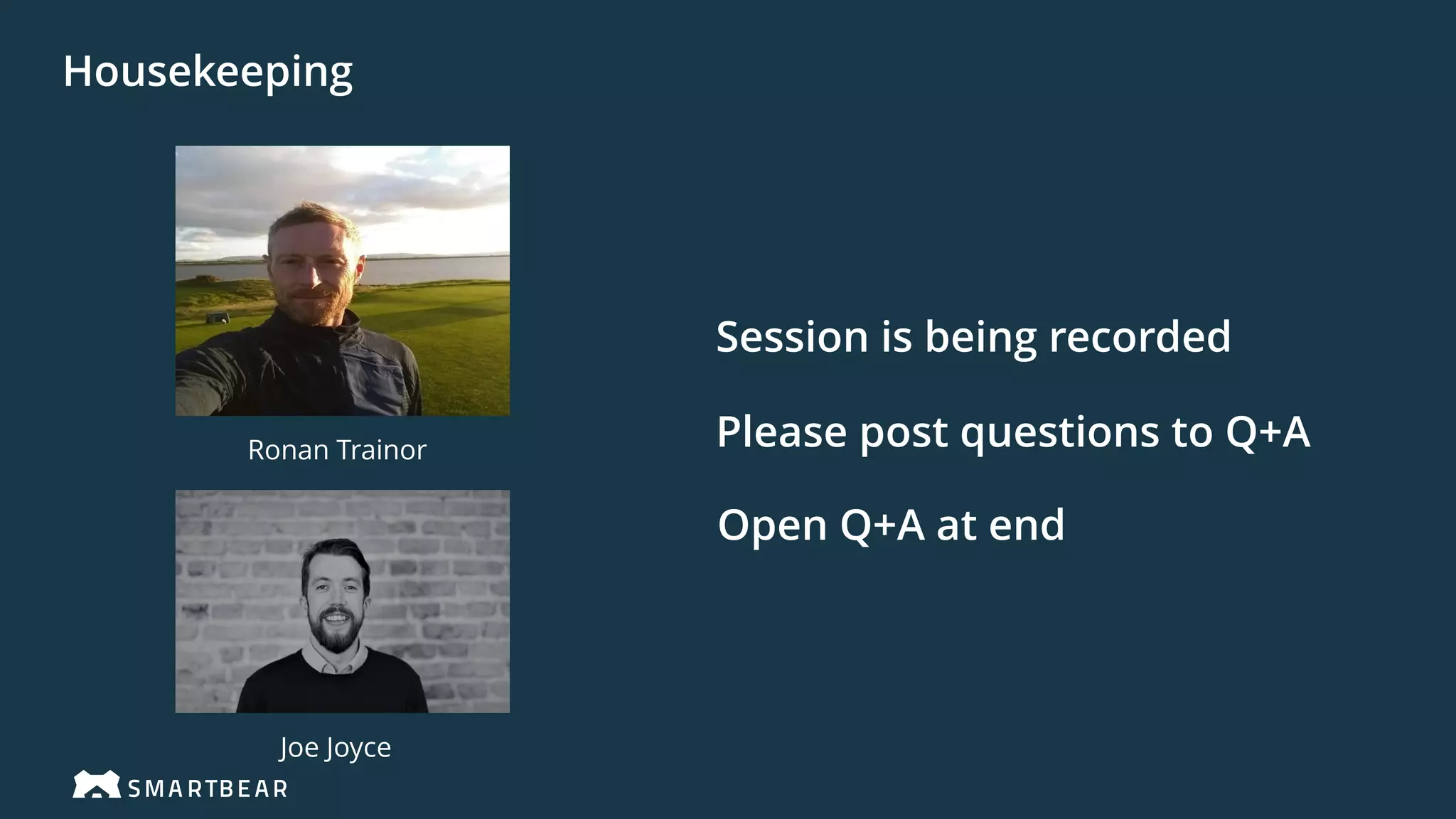 Housekeeping

Ronan Trainor

Joe Joyce

Session is being recorded

Please post questions to Q+A

Open Q+A at end

SMARTBEAR